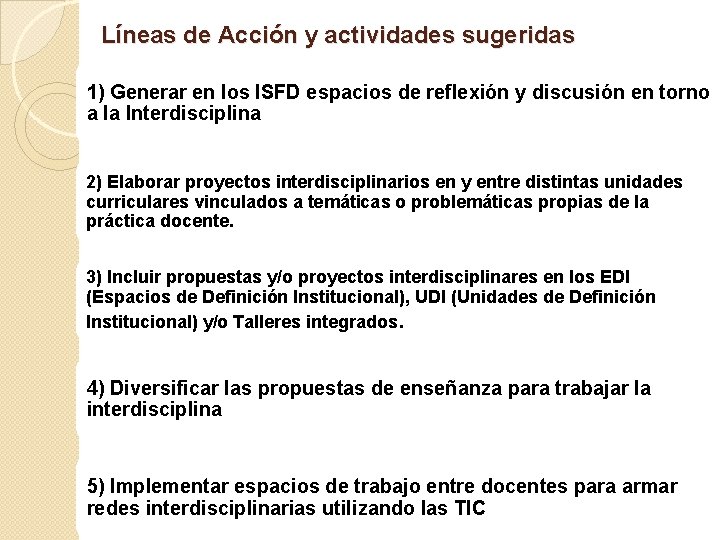 Líneas de Acción y actividades sugeridas

1) Generar en los ISFD espacios de reflexión y discusión en torno a la Interdisciplina

2) Elaborar proyectos interdisciplinarios en y entre distintas unidades curriculares vinculados a temáticas o problemáticas propias de la práctica docente.

3) Incluir propuestas y/o proyectos interdisciplinares en los EDI (Espacios de Definición Institucional), UDI (Unidades de Definición Institucional) y/o Talleres integrados.

4) Diversificar las propuestas de enseñanza para trabajar la interdisciplina

5) Implementar espacios de trabajo entre docentes para armar redes interdisciplinarias utilizando las TIC